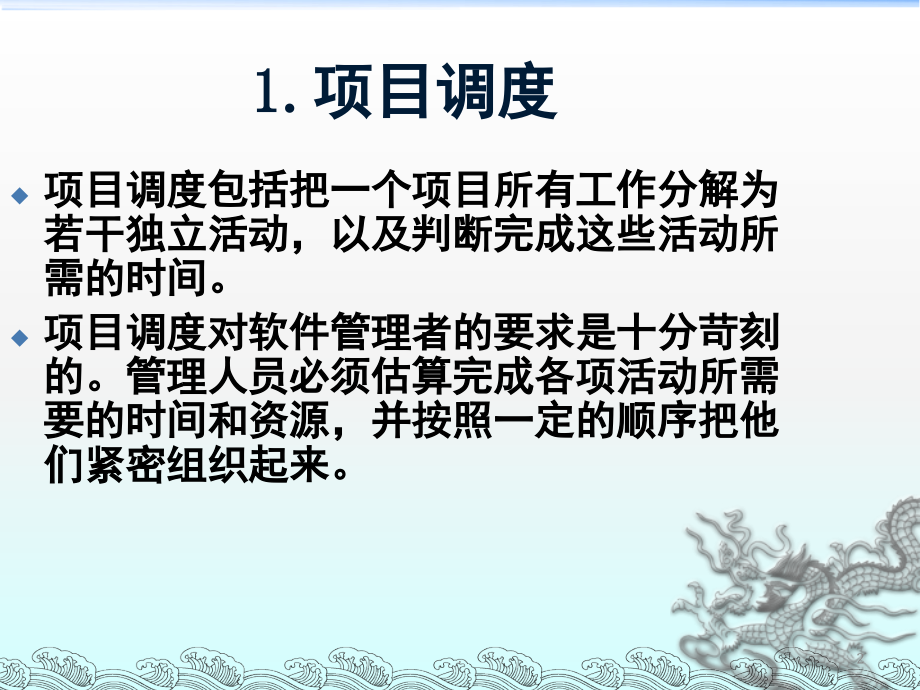 1. 项目调度

项目调度包括把一个项目所有工作分解为若干独立活动，以及判断完成这些活动所需的时间。

项目调度对软件管理者的要求是十分苛刻的。管理人员必须估算完成各项活动所需要的时间和资源，并按照一定的顺序把他们紧密组织起来。